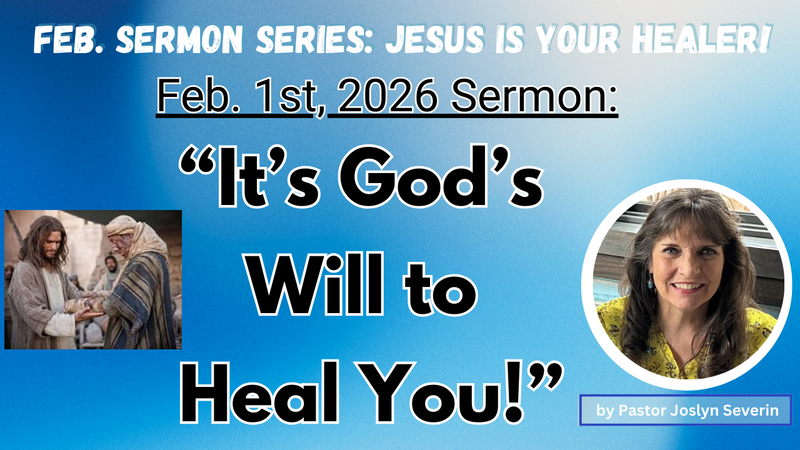 FEB. SERMON SERIES: JESUS IS YOUR HEALER!

Feb. 1st, 2026 Sermon:

“It’s God’s Will to Heal You!”

by Pastor Joslyn Severin